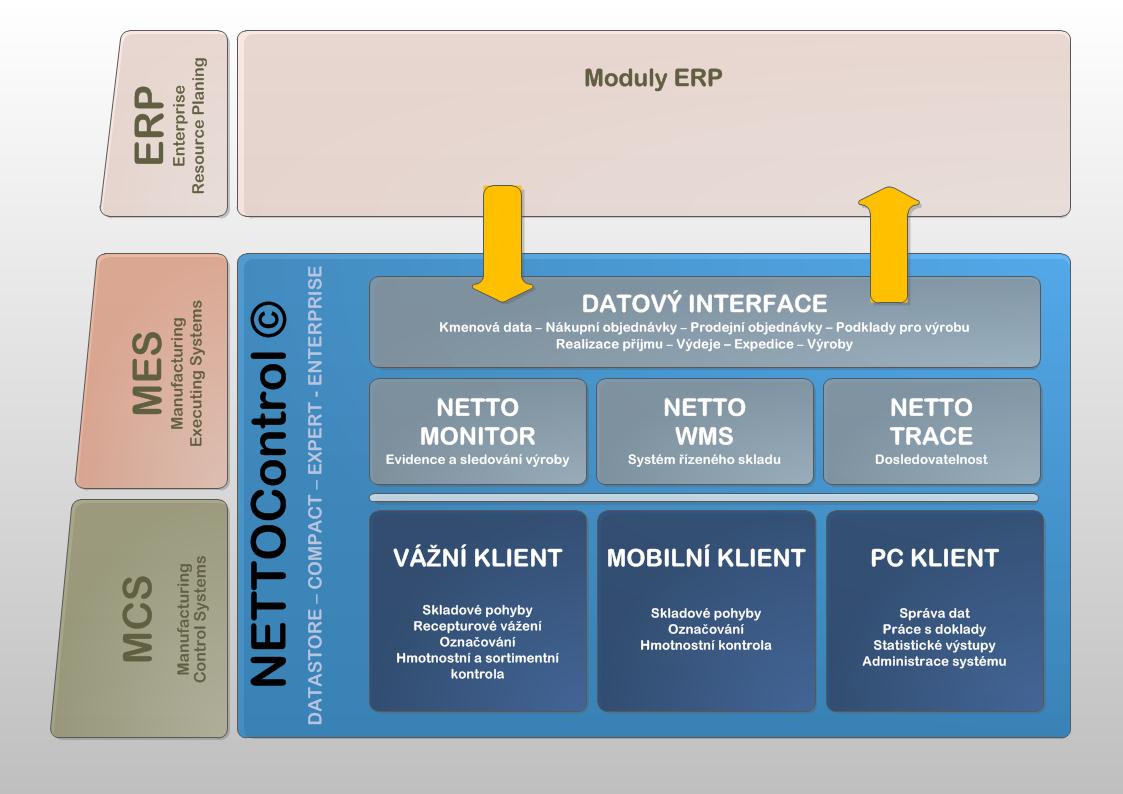 ERP
Enterprise Resource Planing

Moduly ERP

MES
Manufacturing Executing Systems

MCS
Manufacturing Control Systems

NETTOControl ©
DATASTORE – COMPACT – EXPERT - ENTERPRISE

DATOVÝ INTERFACE
Kmenová data – Nákupní objednávky – Prodejní objednávky – Podklady pro výrobu
Realizace příjmu – Výdeje – Expedice – Výroby

NETTO MONITOR
Evidence a sledování výroby

NETTO WMS
Systém řízeného skladu

NETTO TRACE
Dosledovatelnost

VÁŽNÍ KLIENT
Skladové pohyby
Recepturové vážení
Označování
Hmotnostní a sortimentní kontrola

MOBILNÍ KLIENT
Skladové pohyby
Označování
Hmotnostní kontrola

PC KLIENT
Správa dat
Práce s doklady
Statistické výstupy
Administrace systému